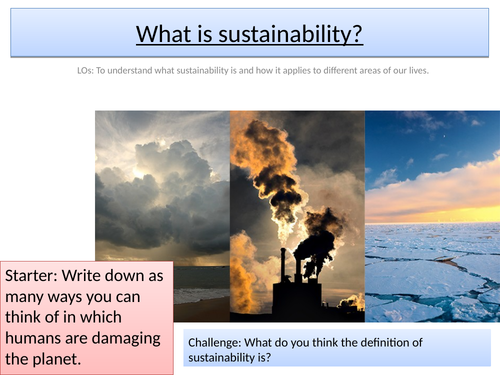 What is sustainability?

LOs: To understand what sustainability is and how it applies to different areas of our lives.

Starter: Write down as many ways you can think of in which humans are damaging the planet.

Challenge: What do you think the definition of sustainability is?